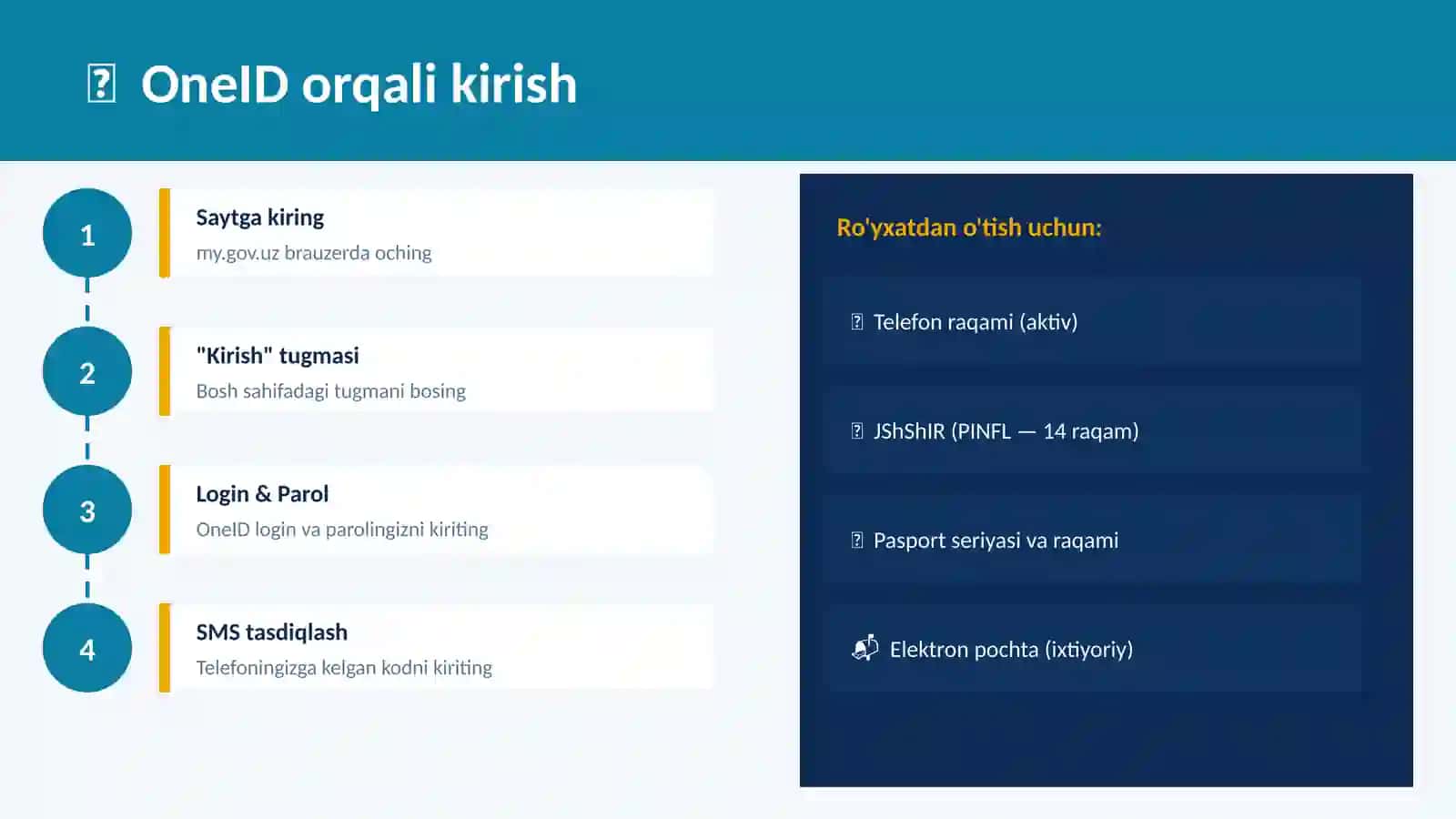 OneID orqali kirish

1

Saytga kiring

my.gov.uz brauzerda oching

2

"Kirish" tugmasi

Bosh sahifadagi tugmani bosing

3

Login & Parol

OneID login va parolingizni kiriting

4

SMS tasdiqlash

Telefoningizga kelgan kodni kiriting

Ro'yxatdan o'tish uchun:

Telefon raqami (aktiv)

JShShIR (PINFL — 14 raqam)

Pasport seriyasi va raqami

Elektron pochta (ixtiyoriy)